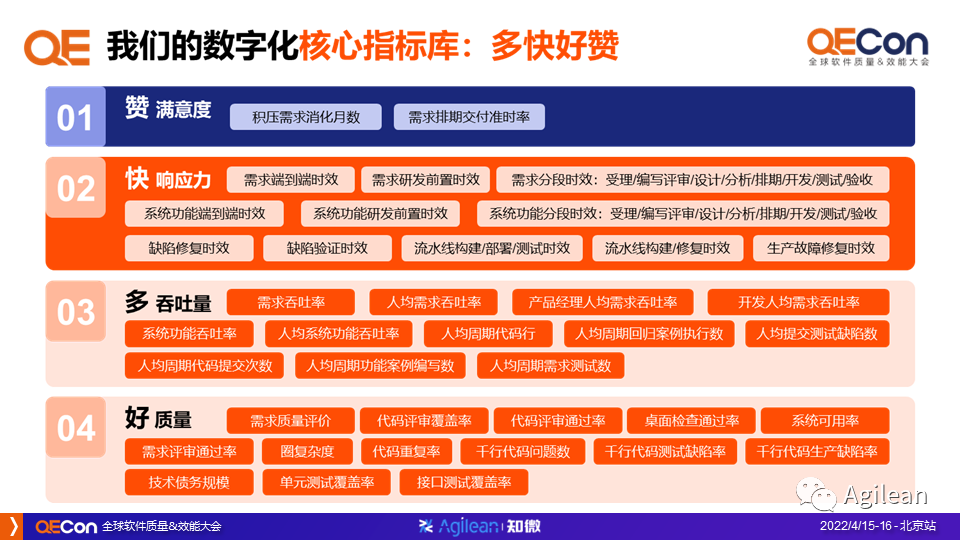 QE 我们的数字化核心指标库：多快好赞

QECon 全球软件质量&效能大会

01 赞 满意度 积压需求消化月数 需求排期交付准时率

02 快 响应力 需求端到端时效 需求研发前置时效 需求分段时效：受理/编写评审/设计/分析/排期/开发/测试/验收 系统功能端到端时效 系统功能研发前置时效 系统功能分段时效：受理/编写评审/设计/分析/排期/开发/测试/验收 缺陷修复时效 缺陷验证时效 流水线构建/部署/测试时效 流水线构建/修复时效 生产故障修复时效

03 多 吞吐量 需求吞吐率 人均需求吞吐率 产品经理人均需求吞吐率 开发人均需求吞吐率 系统功能吞吐率 人均系统功能吞吐率 人均周期代码行 人均周期回归案例执行数 人均提交测试缺陷数 人均周期代码提交次数 人均周期功能案例编写数 人均周期需求测试数

04 好 质量 需求质量评价 代码评审覆盖率 代码评审通过率 桌面检查通过率 系统可用率 需求评审通过率 圈复杂度 代码重复率 千行代码问题数 千行代码测试缺陷率 千行代码生产缺陷率 技术债务规模 单元测试覆盖率 接口测试覆盖率

Agilean

QECon 全球软件质量&效能大会 Agilean 知微 2022/4/15-16 - 北京站